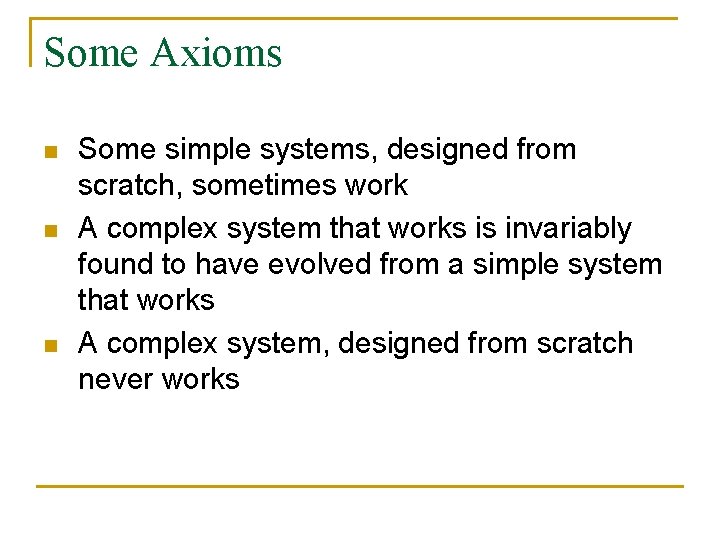 Some Axioms

- Some simple systems, designed from scratch, sometimes work
- A complex system that works is invariably found to have evolved from a simple system that works
- A complex system, designed from scratch never works